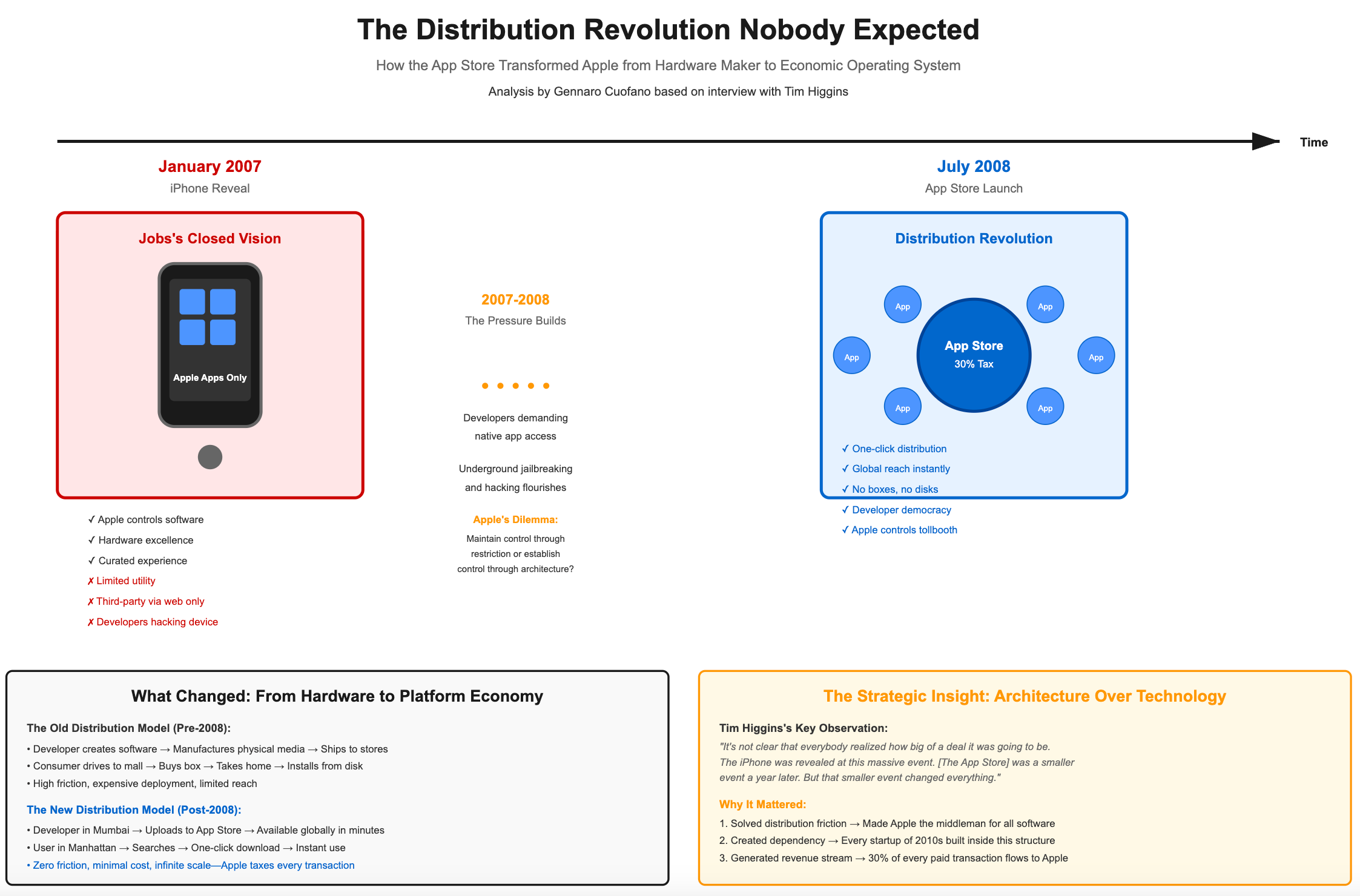 The Distribution Revolution Nobody Expected

How the App Store Transformed Apple from Hardware Maker to Economic Operating System

Analysis by Gennaro Cuofano based on interview with Tim Higgins

Time

January 2007
iPhone Reveal

Jobs's Closed Vision

Apple Apps Only

✓ Apple controls software
✓ Hardware excellence
✓ Curated experience
✗ Limited utility
✗ Third-party via web only
✗ Developers hacking device

2007-2008
The Pressure Builds

Developers demanding native app access

Underground jailbreaking and hacking flourishes

Apple's Dilemma:
Maintain control through restriction or establish control through architecture?

July 2008
App Store Launch

Distribution Revolution

App
App
App
App Store
30% Tax
App
App
App

✓ One-click distribution
✓ Global reach instantly
✓ No boxes, no disks
✓ Developer democracy
✓ Apple controls tollbooth

What Changed: From Hardware to Platform Economy

The Old Distribution Model (Pre-2008):
• Developer creates software → Manufactures physical media → Ships to stores
• Consumer drives to mall → Buys box → Takes home → Installs from disk
• High friction, expensive deployment, limited reach

The New Distribution Model (Post-2008):
• Developer in Mumbai → Uploads to App Store → Available globally in minutes
• User in Manhattan → Searches → One-click download → Instant use
• Zero friction, minimal cost, infinite scale—Apple taxes every transaction

The Strategic Insight: Architecture Over Technology

Tim Higgins's Key Observation:
"It's not clear that everybody realized how big of a deal it was going to be. The iPhone was revealed at this massive event. [The App Store] was a smaller event a year later. But that smaller event changed everything."

Why It Mattered:
1. Solved distribution friction → Made Apple the middleman for all software
2. Created dependency → Every startup of 2010s built inside this structure
3. Generated revenue stream → 30% of every paid transaction flows to Apple